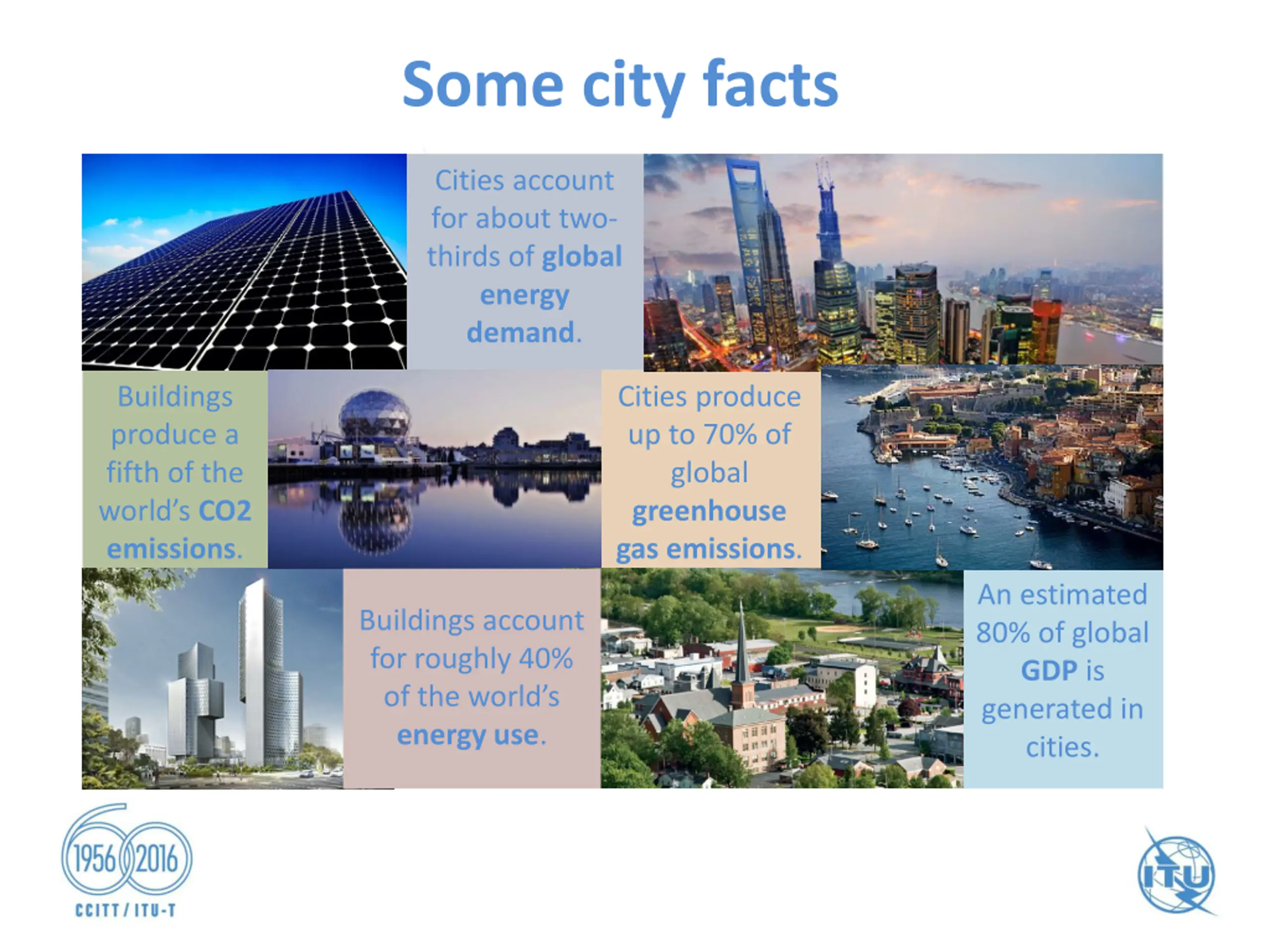 Some city facts

Cities account for about two-thirds of global energy demand.

Buildings produce a fifth of the world's CO2 emissions.

Cities produce up to 70% of global greenhouse gas emissions.

Buildings account for roughly 40% of the world's energy use.

An estimated 80% of global GDP is generated in cities.

1956 2016
CCITT / ITU-T

ITU